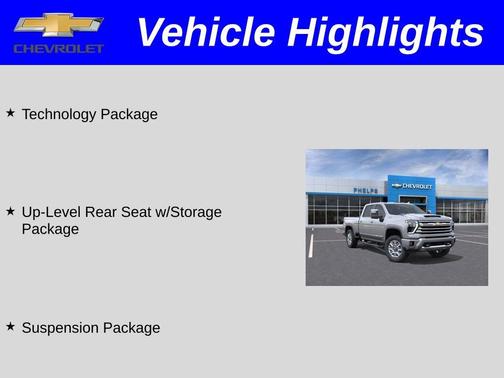 CHEVROLET

Vehicle Highlights

★ Technology Package

★ Up-Level Rear Seat w/Storage Package

★ Suspension Package

PHELPS

CHEVROLET